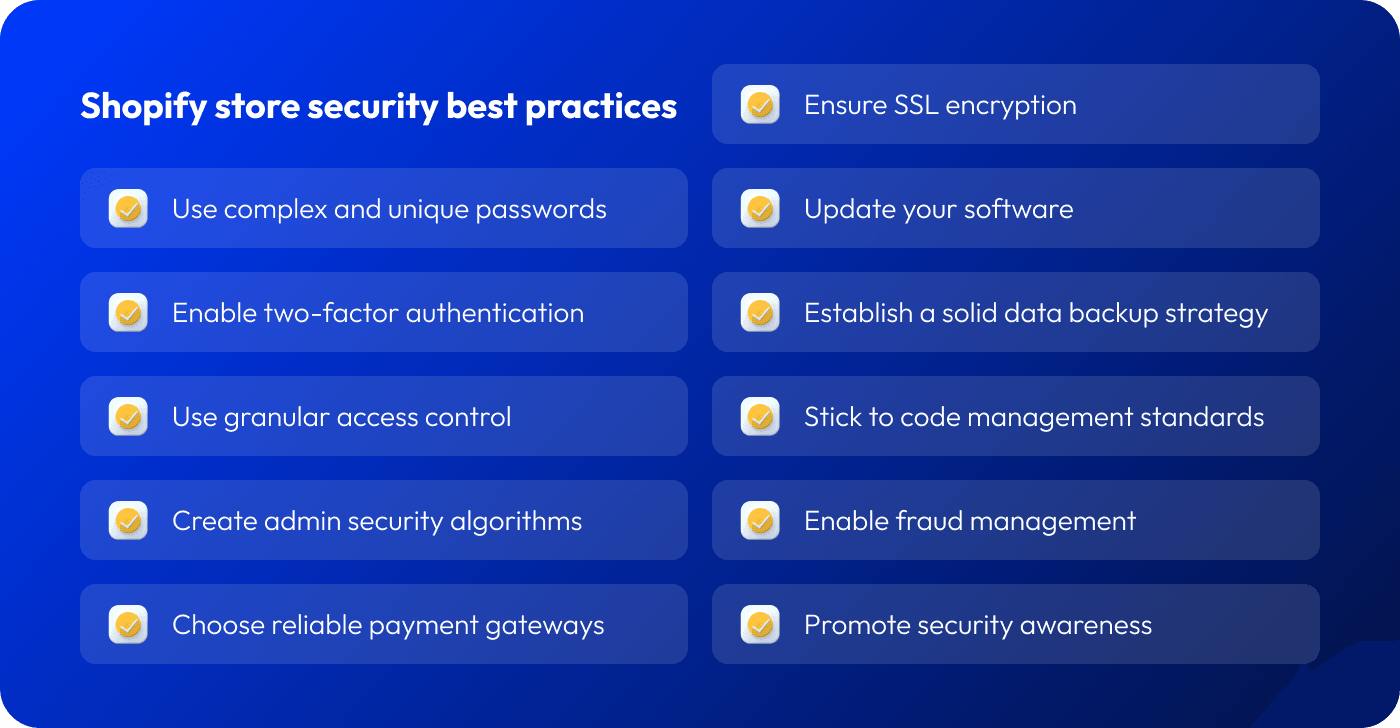 Shopify store security best practices

Use complex and unique passwords

Enable two-factor authentication

Use granular access control

Create admin security algorithms

Choose reliable payment gateways

Ensure SSL encryption

Update your software

Establish a solid data backup strategy

Stick to code management standards

Enable fraud management

Promote security awareness